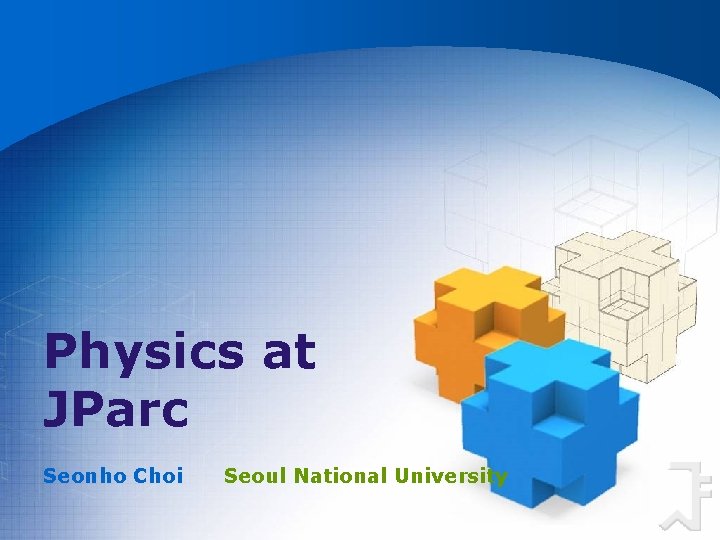 Physics at JParc

Seonho Choi Seoul National University